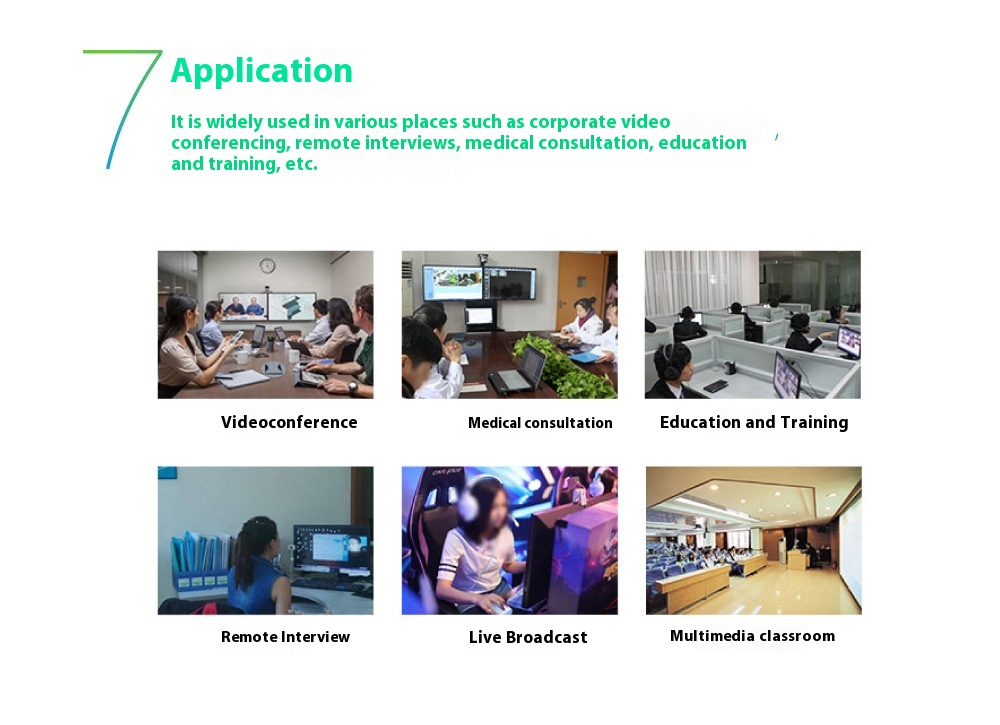 7

Application

It is widely used in various places such as corporate video conferencing, remote interviews, medical consultation, education and training, etc.

Videoconference

Medical consultation

Education and Training

Remote Interview

Live Broadcast

Multimedia classroom